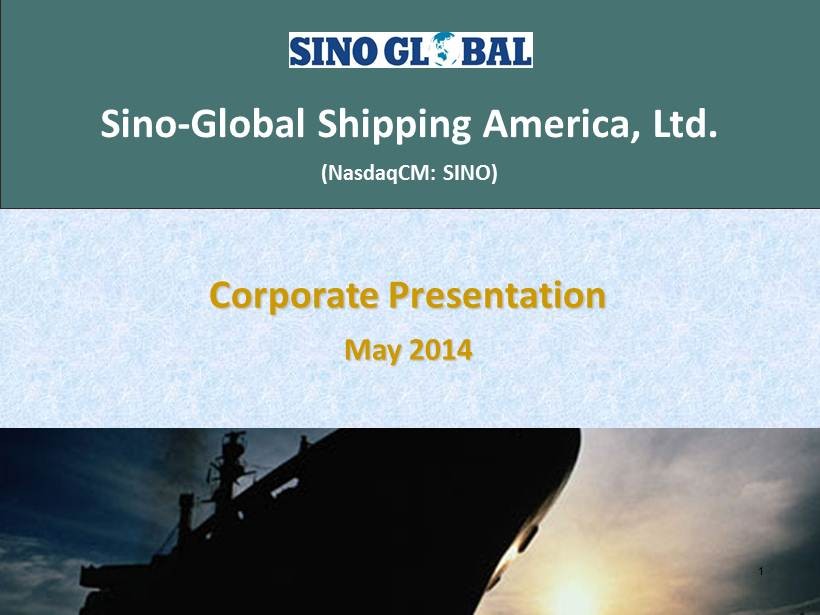 SINO GLOBAL

Sino-Global Shipping America, Ltd.

(NasdaqCM: SINO)

Corporate Presentation

May 2014

1